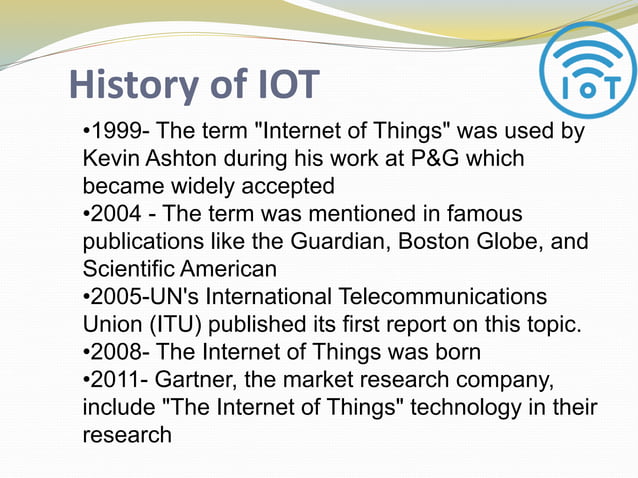 History of IOT

IoT

•1999- The term "Internet of Things" was used by Kevin Ashton during his work at P&G which became widely accepted
•2004 - The term was mentioned in famous publications like the Guardian, Boston Globe, and Scientific American
•2005-UN's International Telecommunications Union (ITU) published its first report on this topic.
•2008- The Internet of Things was born
•2011- Gartner, the market research company, include "The Internet of Things" technology in their research